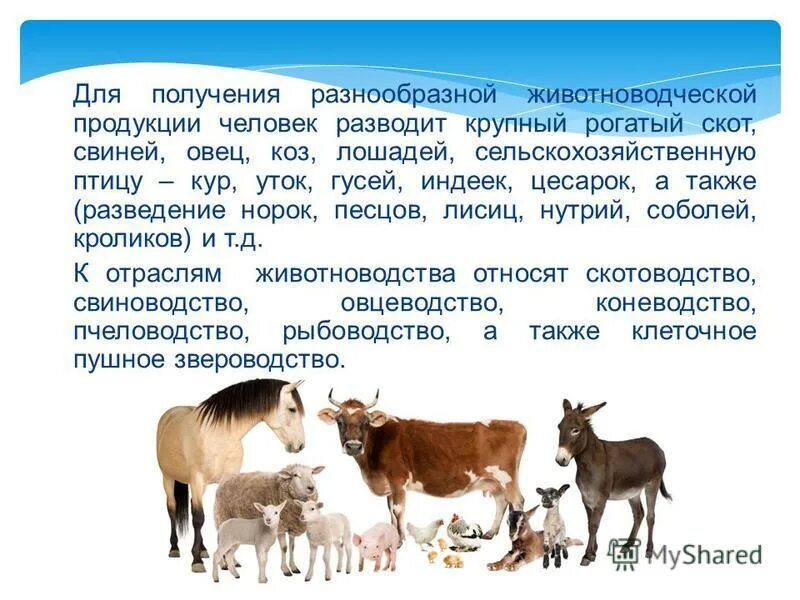 Для получения разнообразной животноводческой продукции человек разводит крупный рогатый скот, свиней, овец, коз, лошадей, сельскохозяйственную птицу – кур, уток, гусей, индеек, цесарок, а также (разведение норок, песцов, лисиц, нутрий, соболей, кроликов) и т.д.

К отраслям животноводства относят скотоводство, свиноводство, овцеводство, коневодство, пчеловодство, рыбоводство, а также клеточное пушное звероводство.

MyShared